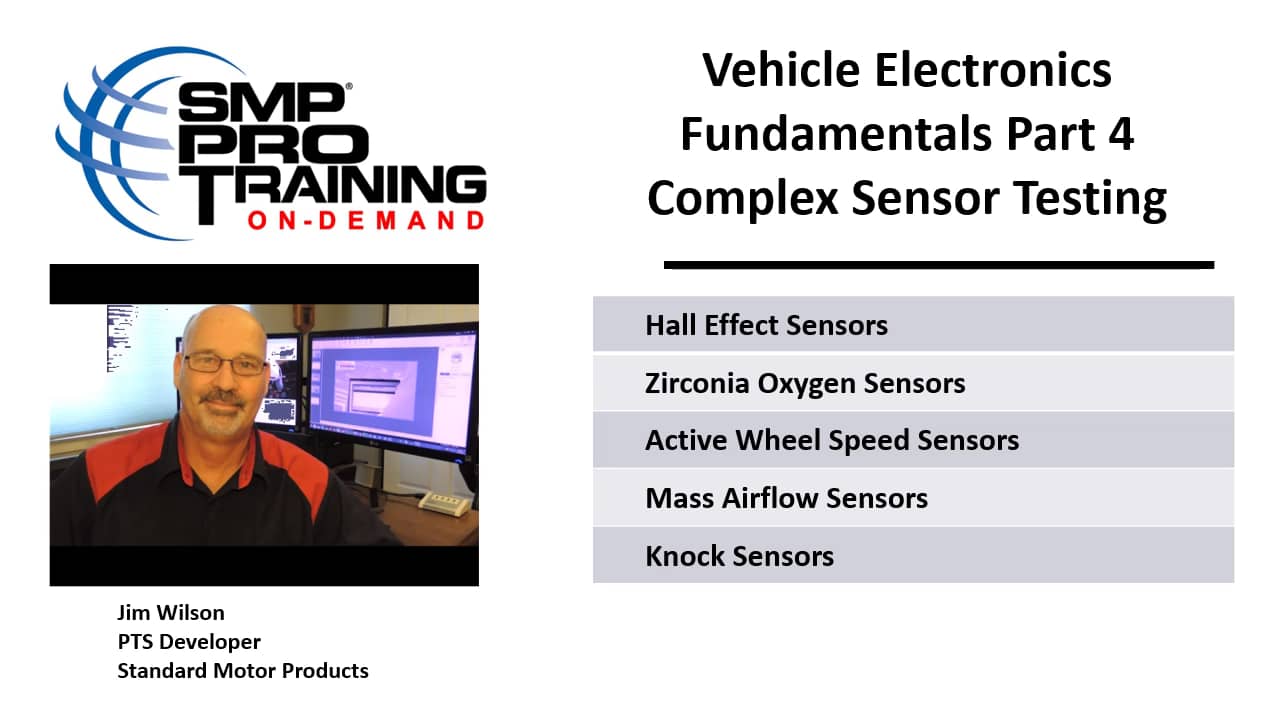 SMP® PRO TRAINING ON-DEMAND

Vehicle Electronics Fundamentals Part 4 Complex Sensor Testing

Hall Effect Sensors

Zirconia Oxygen Sensors

Active Wheel Speed Sensors

Mass Airflow Sensors

Knock Sensors

Jim Wilson
PTS Developer
Standard Motor Products